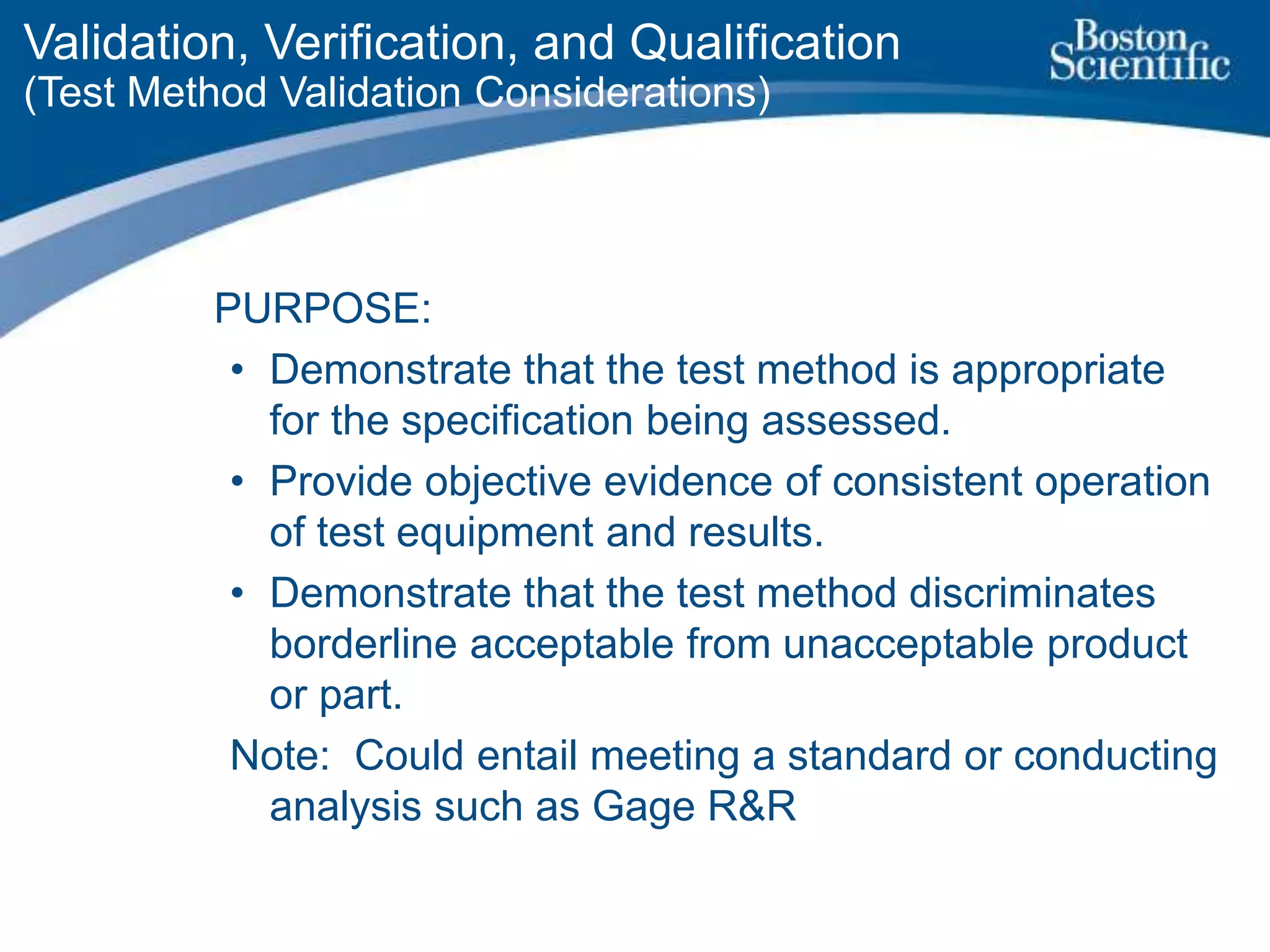 Validation, Verification, and Qualification
(Test Method Validation Considerations)

Boston Scientific

PURPOSE:

• Demonstrate that the test method is appropriate for the specification being assessed.
• Provide objective evidence of consistent operation of test equipment and results.
• Demonstrate that the test method discriminates borderline acceptable from unacceptable product or part.

Note: Could entail meeting a standard or conducting analysis such as Gage R&R